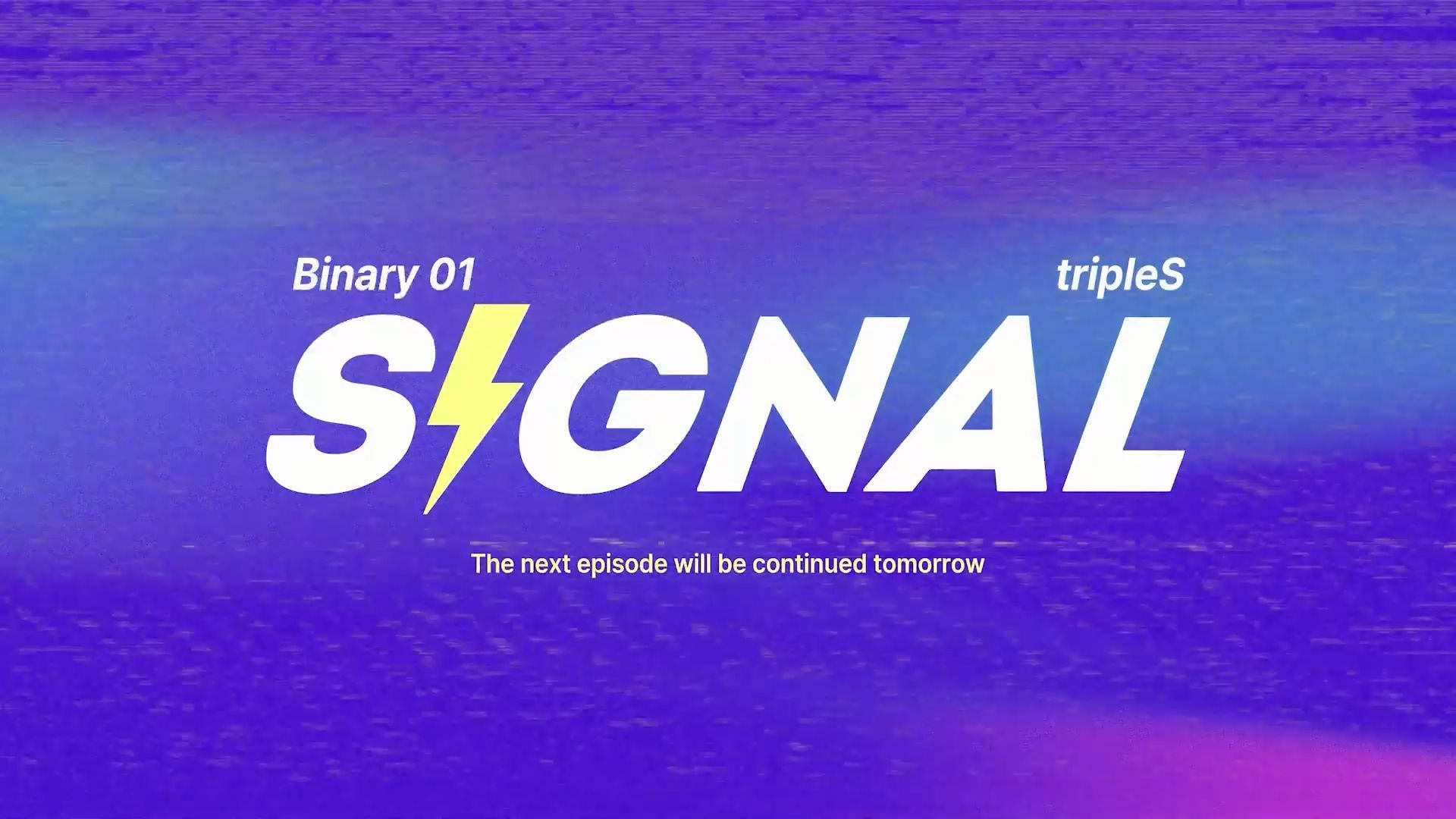 Binary 01

tripleS

SIGNAL

The next episode will be continued tomorrow